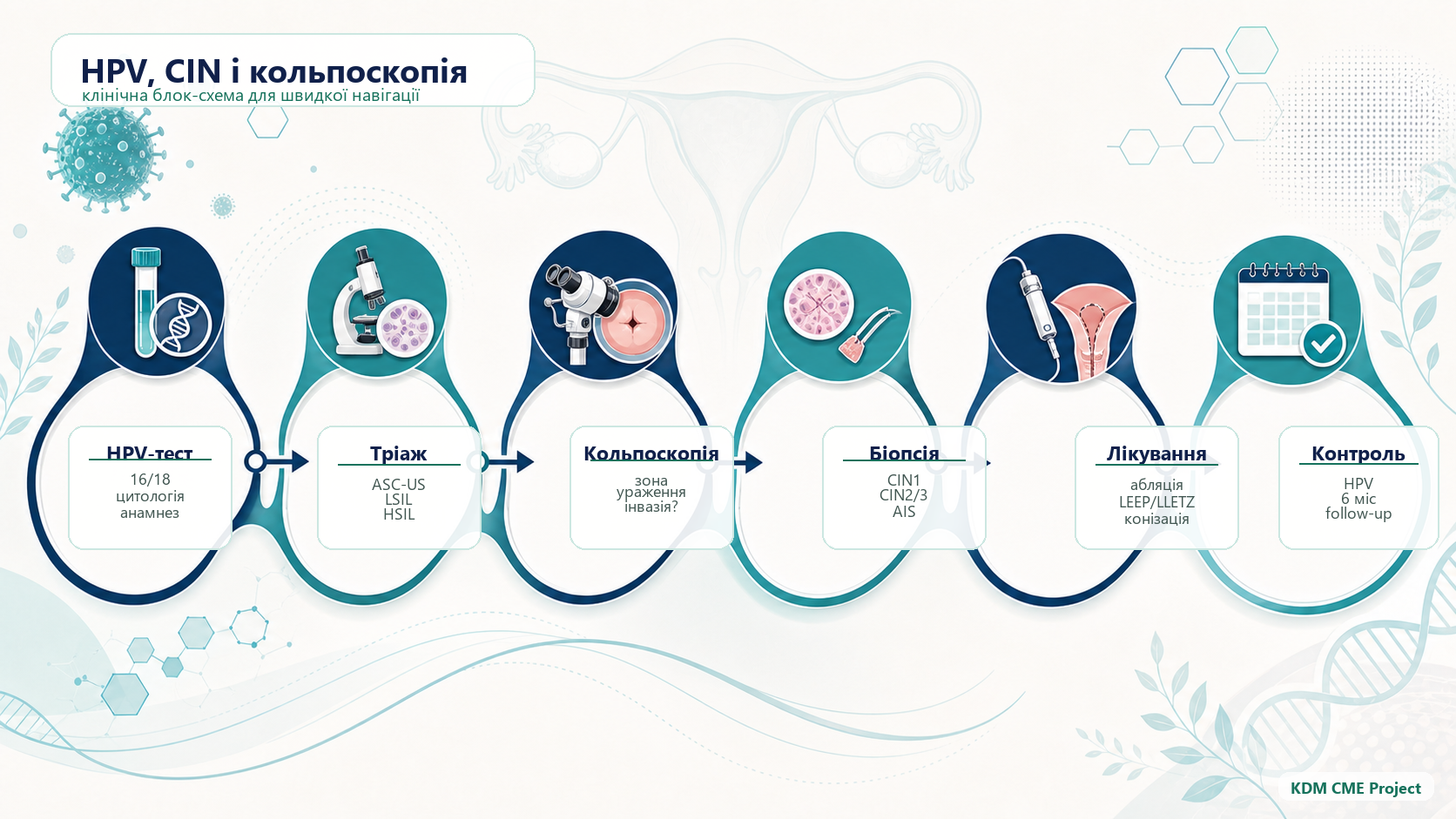 HPV, CIN і кольпоскопія
клінічна блок-схема для швидкої навігації

HPV-тест
16/18
цитологія
анамнез

Тріаж
ASC-US
LSIL
HSIL

Кольпоскопія
зона
ураження
інвазія?

Біопсія
CIN1
CIN2/3
AIS

Лікування
абляція
LEEP/LLETZ
конізація

Контроль
HPV
6 міс
follow-up

KDM CME Project